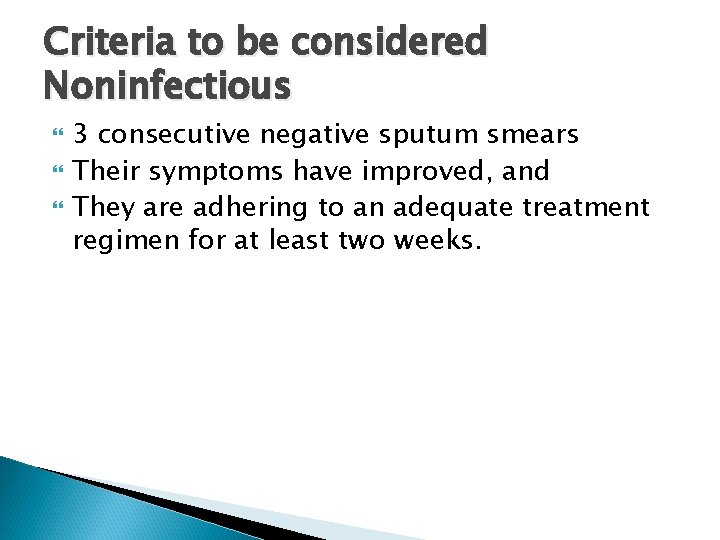 Criteria to be considered Noninfectious

3 consecutive negative sputum smears
Their symptoms have improved, and
They are adhering to an adequate treatment regimen for at least two weeks.